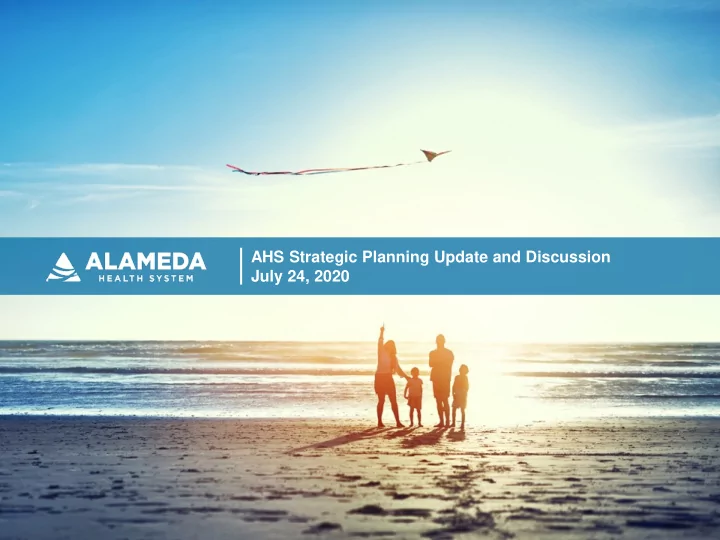 ALAMEDA
HEALTH SYSTEM

AHS Strategic Planning Update and Discussion
July 24, 2020